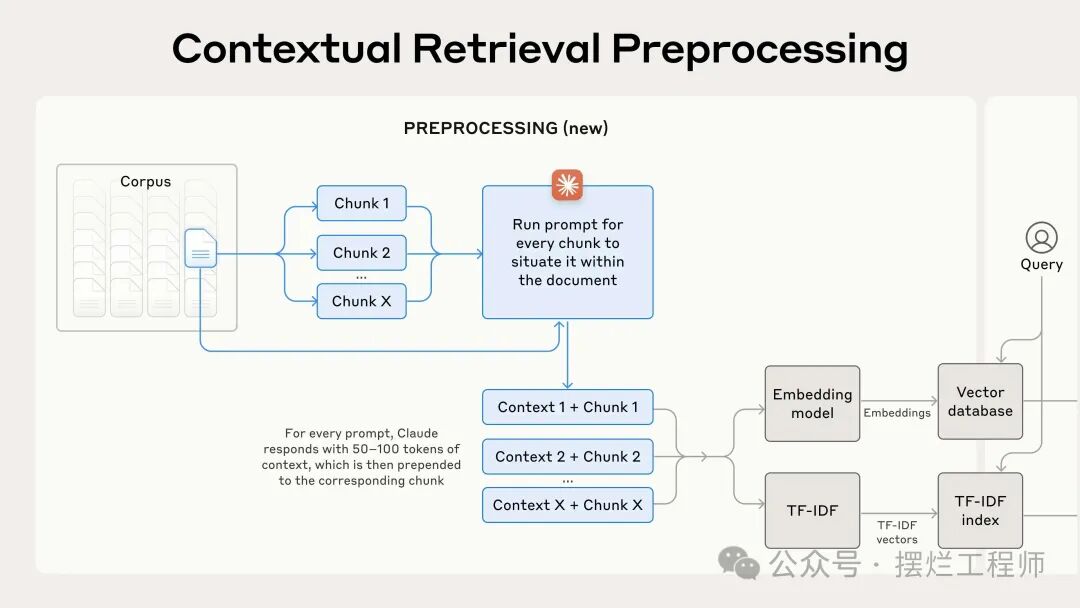 Contextual Retrieval Preprocessing

PREPROCESSING (new)

Corpus

Chunk 1

Chunk 2

...

Chunk X

Run prompt for every chunk to situate it within the document

Query

Context 1 + Chunk 1

Context 2 + Chunk 2

...

Context X + Chunk X

For every prompt, Claude responds with 50–100 tokens of context, which is then prepended to the corresponding chunk

Embedding model

Embeddings

Vector database

TF-IDF

TF-IDF vectors

TF-IDF index

公众号 · 摆烂工程师